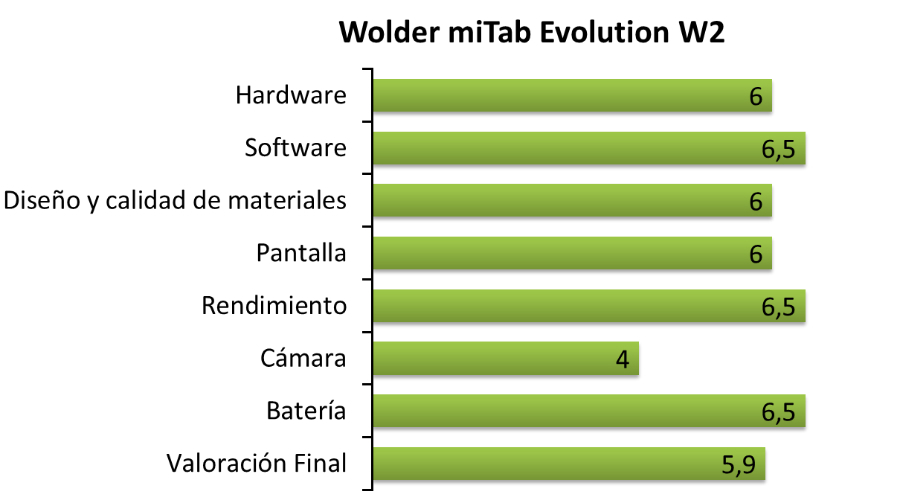 Wolder miTab Evolution W2

Hardware 6
Software 6,5
Diseño y calidad de materiales 6
Pantalla 6
Rendimiento 6,5
Cámara 4
Batería 6,5
Valoración Final 5,9